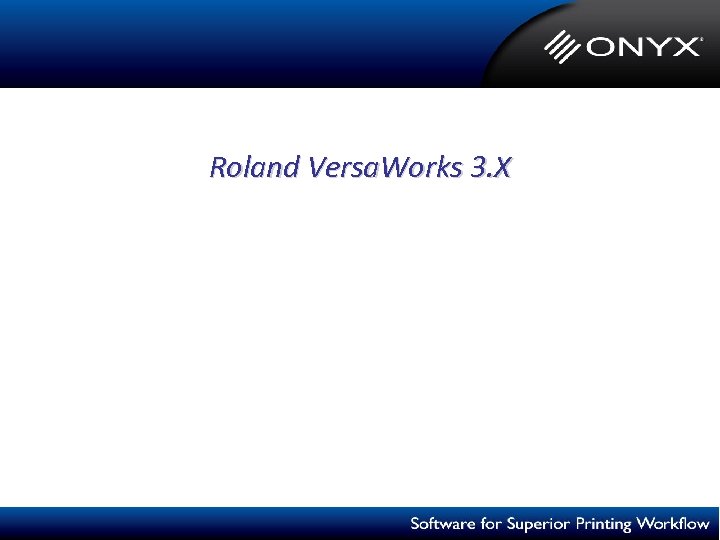 ONYX®

Roland VersaWorks 3.X

Software for Superior Printing Workflow